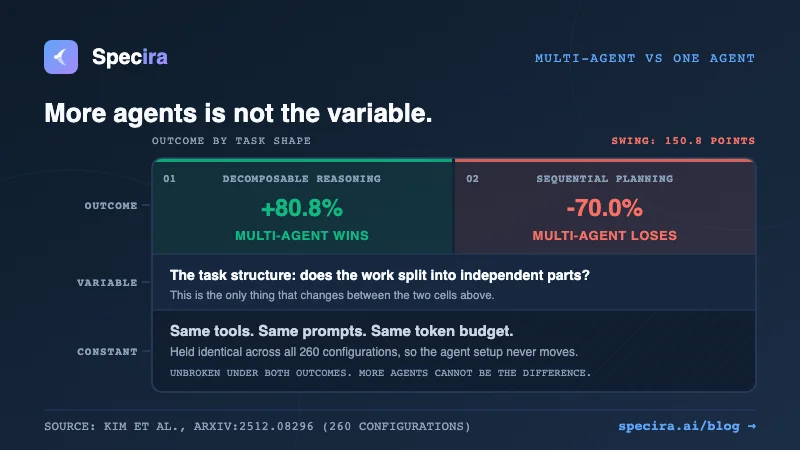 Specira

MULTI-AGENT VS ONE AGENT

More agents is not the variable.

OUTCOME BY TASK SHAPE

SWING: 150.8 POINTS

OUTCOME

01 DECOMPOSABLE REASONING

+80.8%

MULTI-AGENT WINS

02 SEQUENTIAL PLANNING

-70.0%

MULTI-AGENT LOSES

VARIABLE

The task structure: does the work split into independent parts?

This is the only thing that changes between the two cells above.

CONSTANT

Same tools. Same prompts. Same token budget.

Held identical across all 260 configurations, so the agent setup never moves.

UNBROKEN UNDER BOTH OUTCOMES. MORE AGENTS CANNOT BE THE DIFFERENCE.

SOURCE: KIM ET AL., ARXIV:2512.08296 (260 CONFIGURATIONS)

specira.ai/blog →